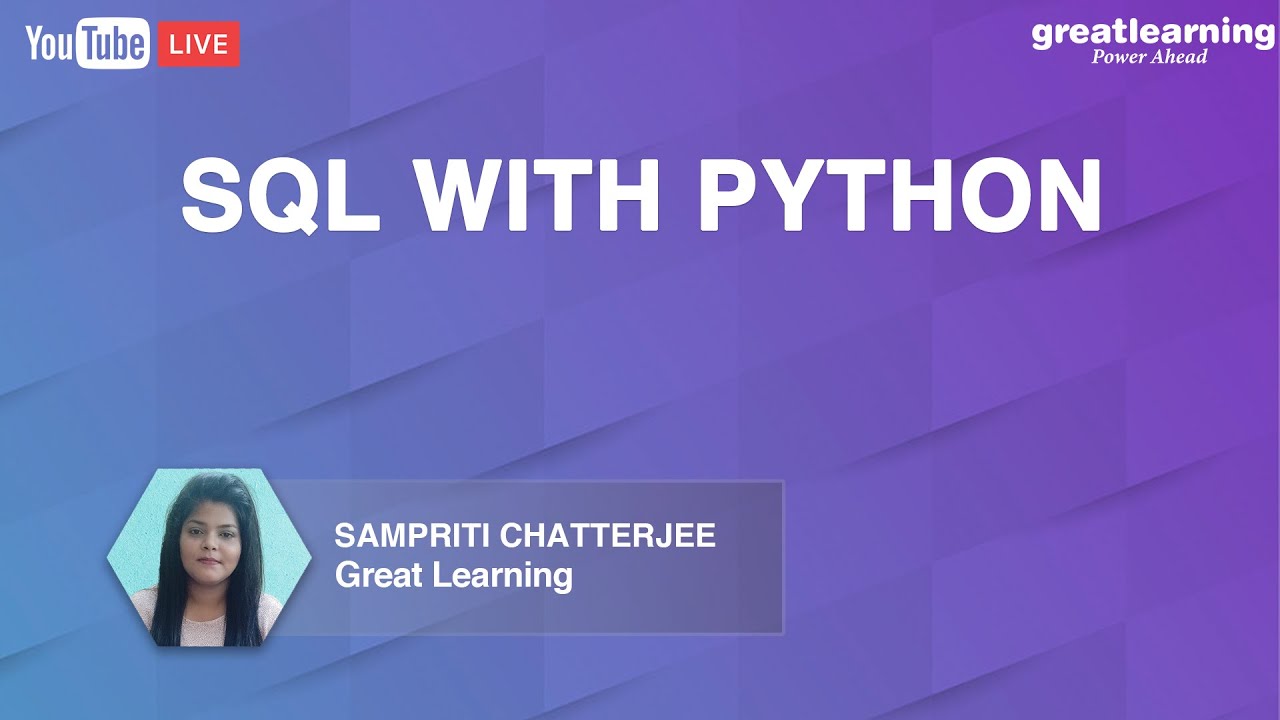 YouTube LIVE

greatlearning
Power Ahead

SQL WITH PYTHON

SAMPRITI CHATTERJEE
Great Learning